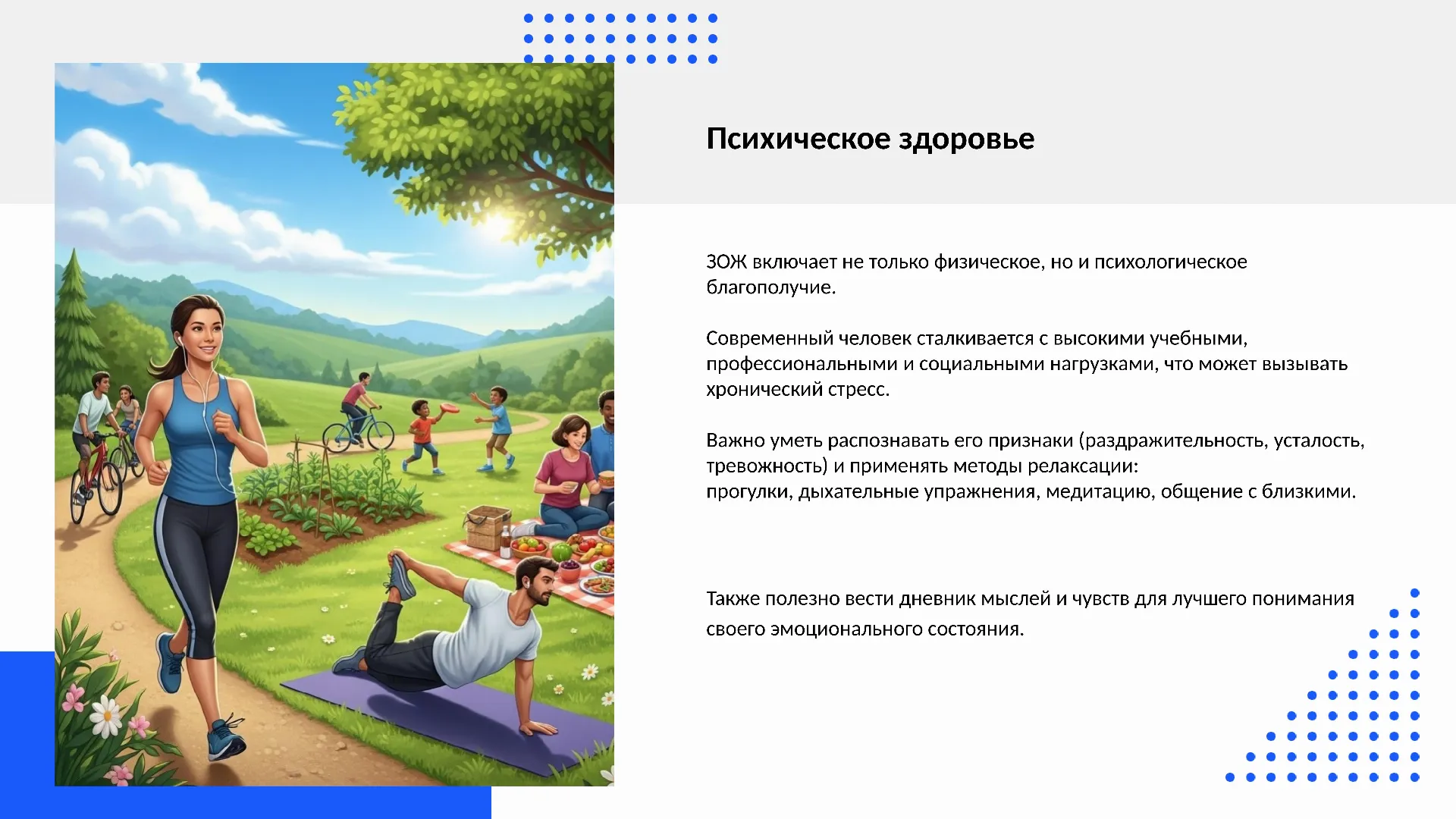 Психическое здоровье

ЗОЖ включает не только физическое, но и психологическое благополучие.

Современный человек сталкивается с высокими учебными, профессиональными и социальными нагрузками, что может вызывать хронический стресс.

Важно уметь распознавать его признаки (раздражительность, усталость, тревожность) и применять методы релаксации:
прогулки, дыхательные упражнения, медитацию, общение с близкими.

Также полезно вести дневник мыслей и чувств для лучшего понимания своего эмоционального состояния.